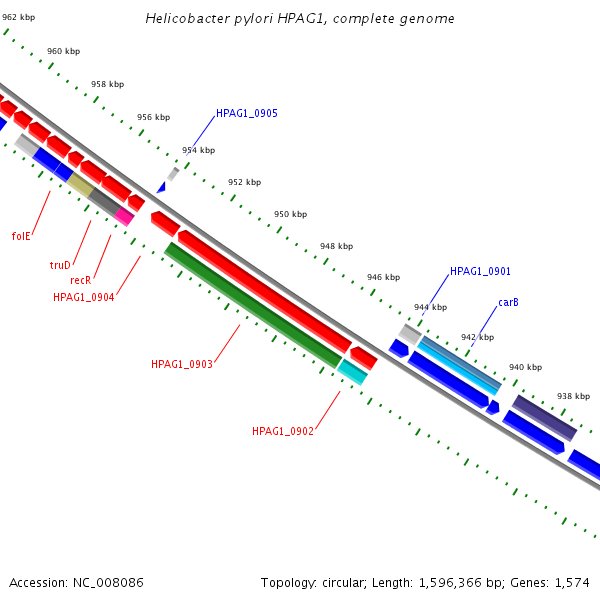 Helicobacter pylori HPAG1, complete genome

962 kbp
960 kbp
958 kbp
956 kbp
954 kbp
952 kbp
950 kbp
948 kbp
946 kbp
944 kbp
942 kbp
940 kbp
938 kbp

HPAG1_0905
HPAG1_0901
carB
folE
truD
recR
HPAG1_0904
HPAG1_0903
HPAG1_0902

Accession: NC_008086

Topology: circular; Length: 1,596,366 bp; Genes: 1,574